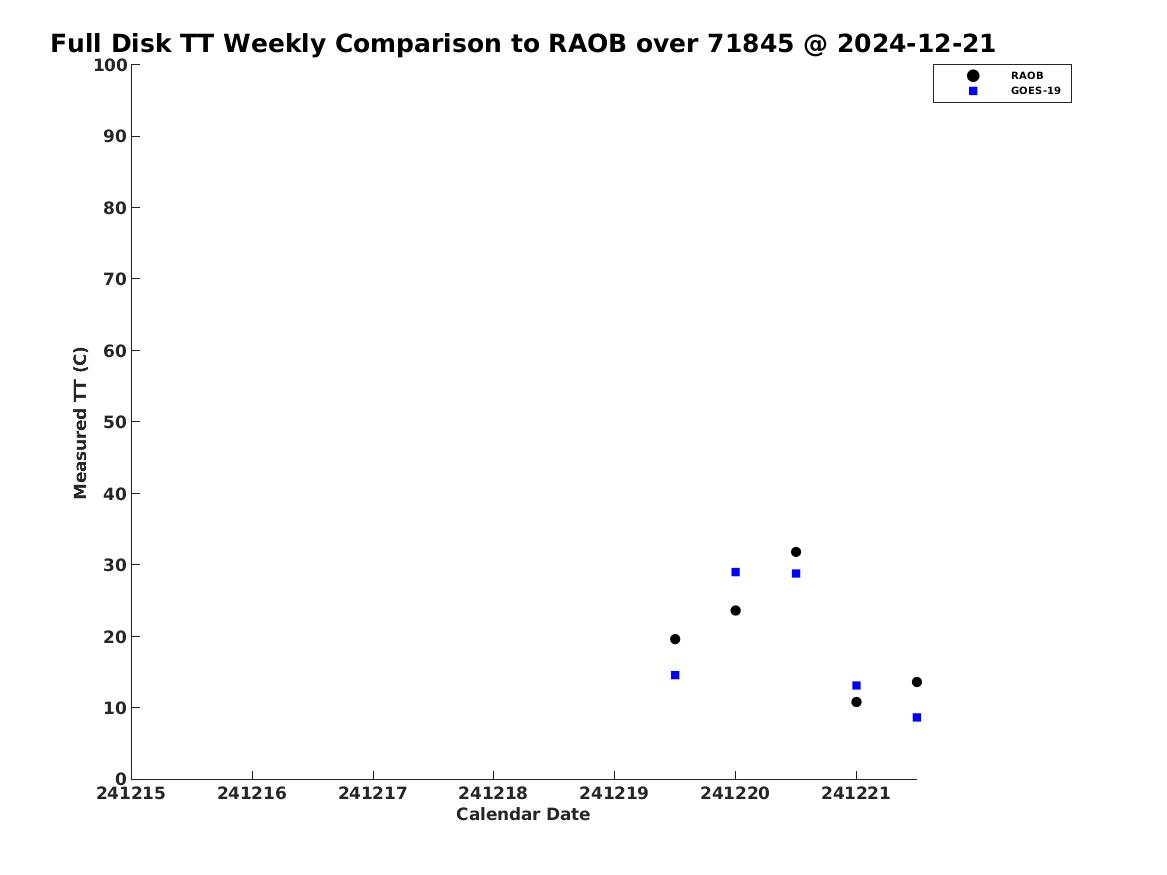 Full Disk TT Weekly Comparison to RAOB over 71845 @ 2024-12-21

RAOB
GOES-19

Measured TT (C)

100
90
80
70
60
50
40
30
20
10
0

241215 241216 241217 241218 241219 241220 241221

Calendar Date